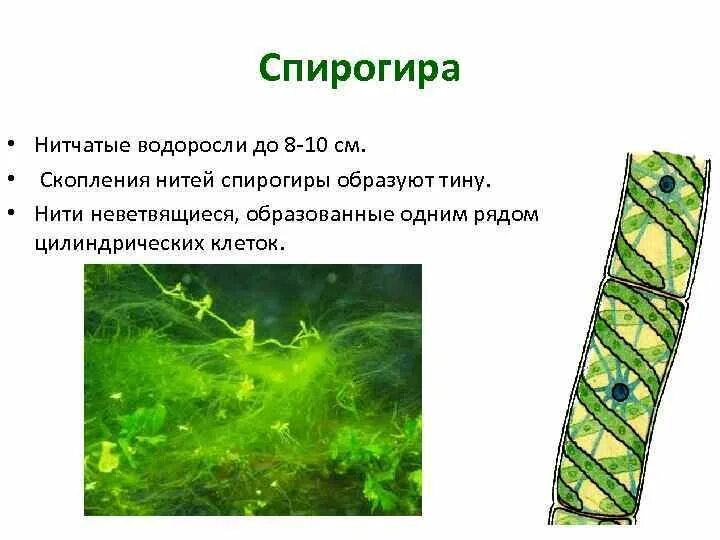 Спирогира

• Нитчатые водоросли до 8-10 см.
• Скопления нитей спирогиры образуют тину.
• Нити неветвящиеся, образованные одним рядом цилиндрических клеток.